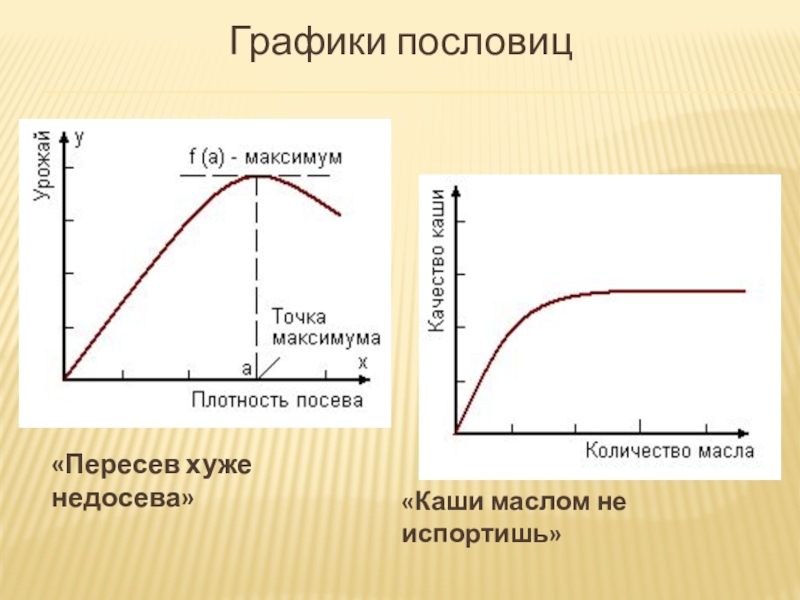 Графики пословиц

Урожай
y
f (a) - максимум
Точка максимума
a
x
Плотность посева

«Пересев хуже недосева»

Качество каши
Количество масла

«Каши маслом не испортишь»